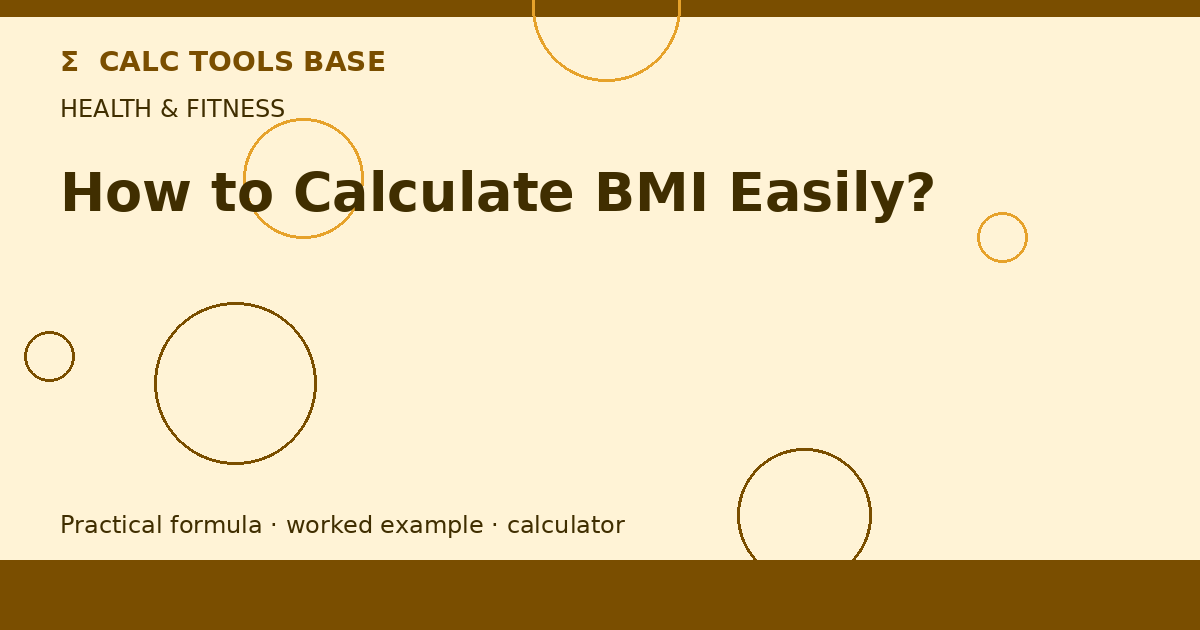 Σ CALC TOOLS BASE

HEALTH & FITNESS

How to Calculate BMI Easily?

Practical formula · worked example · calculator